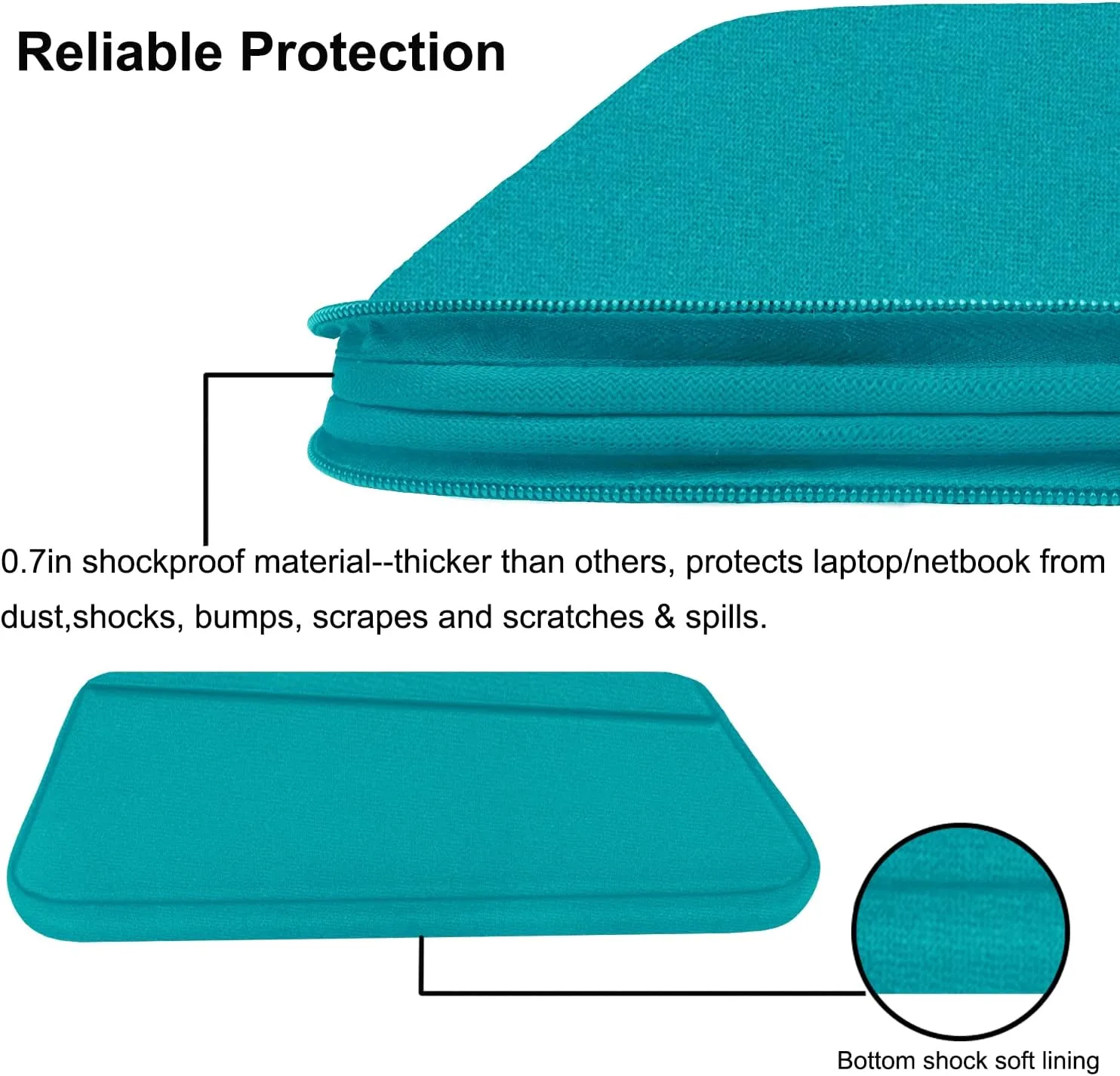 Reliable Protection

0.7in shockproof material--thicker than others, protects laptop/netbook from dust,shocks, bumps, scrapes and scratches & spills.

Bottom shock soft lining